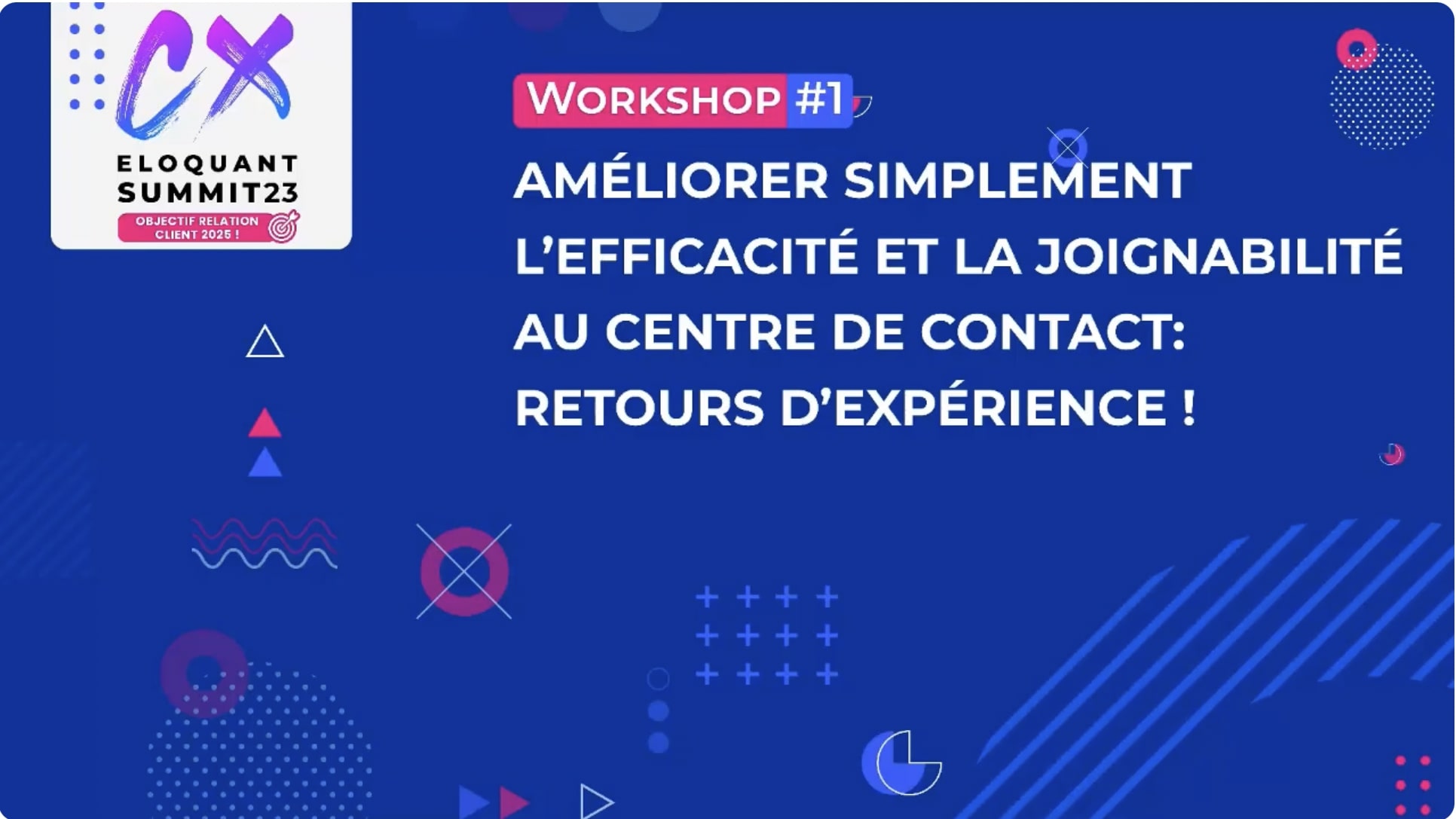 CX
ELOQUANT SUMMIT23
OBJECTIF RELATION CLIENT 2025 !

WORKSHOP #1

AMÉLIORER SIMPLEMENT L'EFFICACITÉ ET LA JOIGNABILITÉ AU CENTRE DE CONTACT: RETOURS D'EXPÉRIENCE !